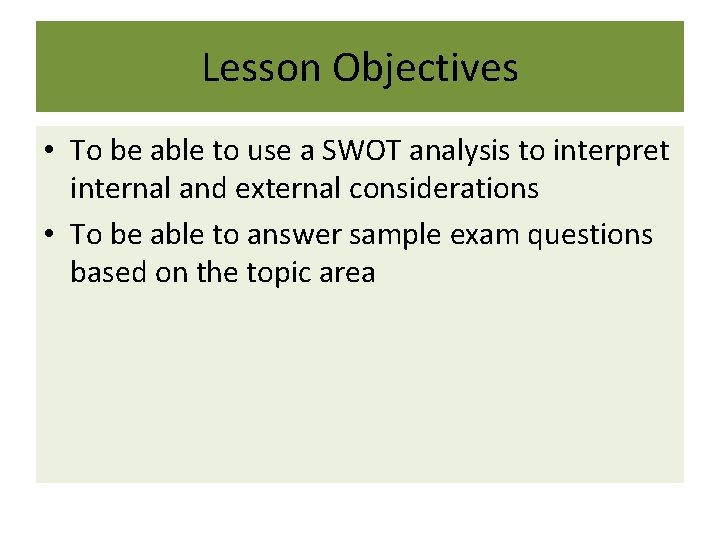 Lesson Objectives

• To be able to use a SWOT analysis to interpret internal and external considerations
• To be able to answer sample exam questions based on the topic area